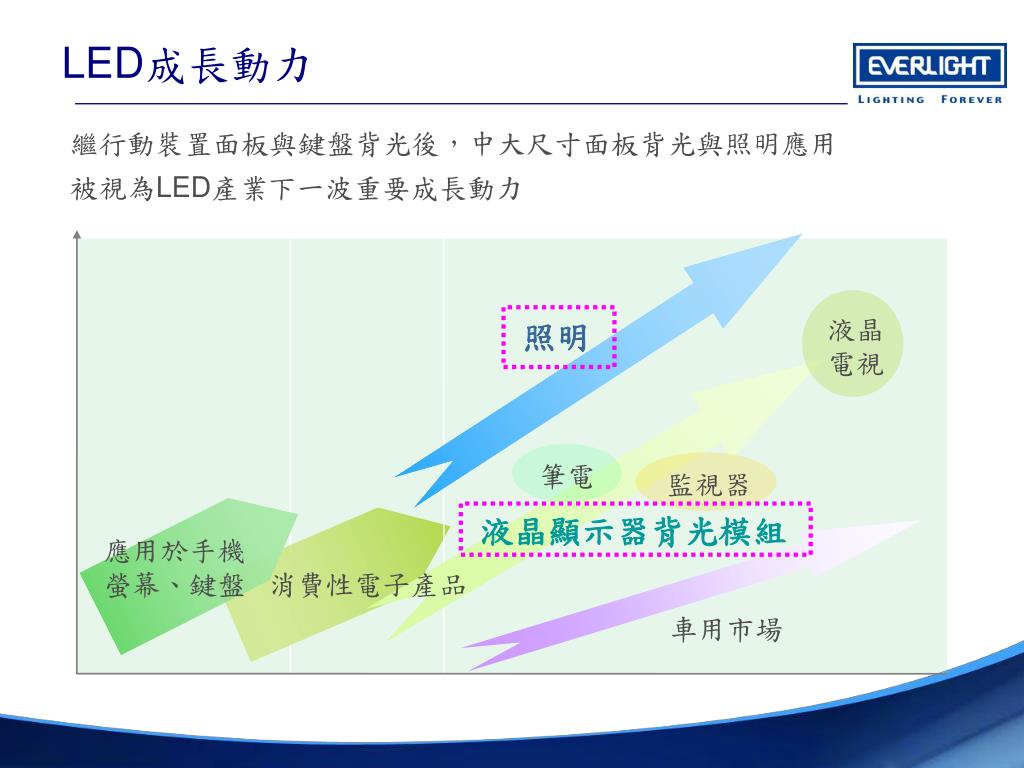 LED成長動力

EVERLIGHT
LIGHTING FOREVER

繼行動裝置面板與鍵盤背光後，中大尺寸面板背光與照明應用被視為LED產業下一波重要成長動力

照明

液晶電視

筆電

監視器

液晶顯示器背光模組

應用於手機螢幕、鍵盤

消費性電子產品

車用市場